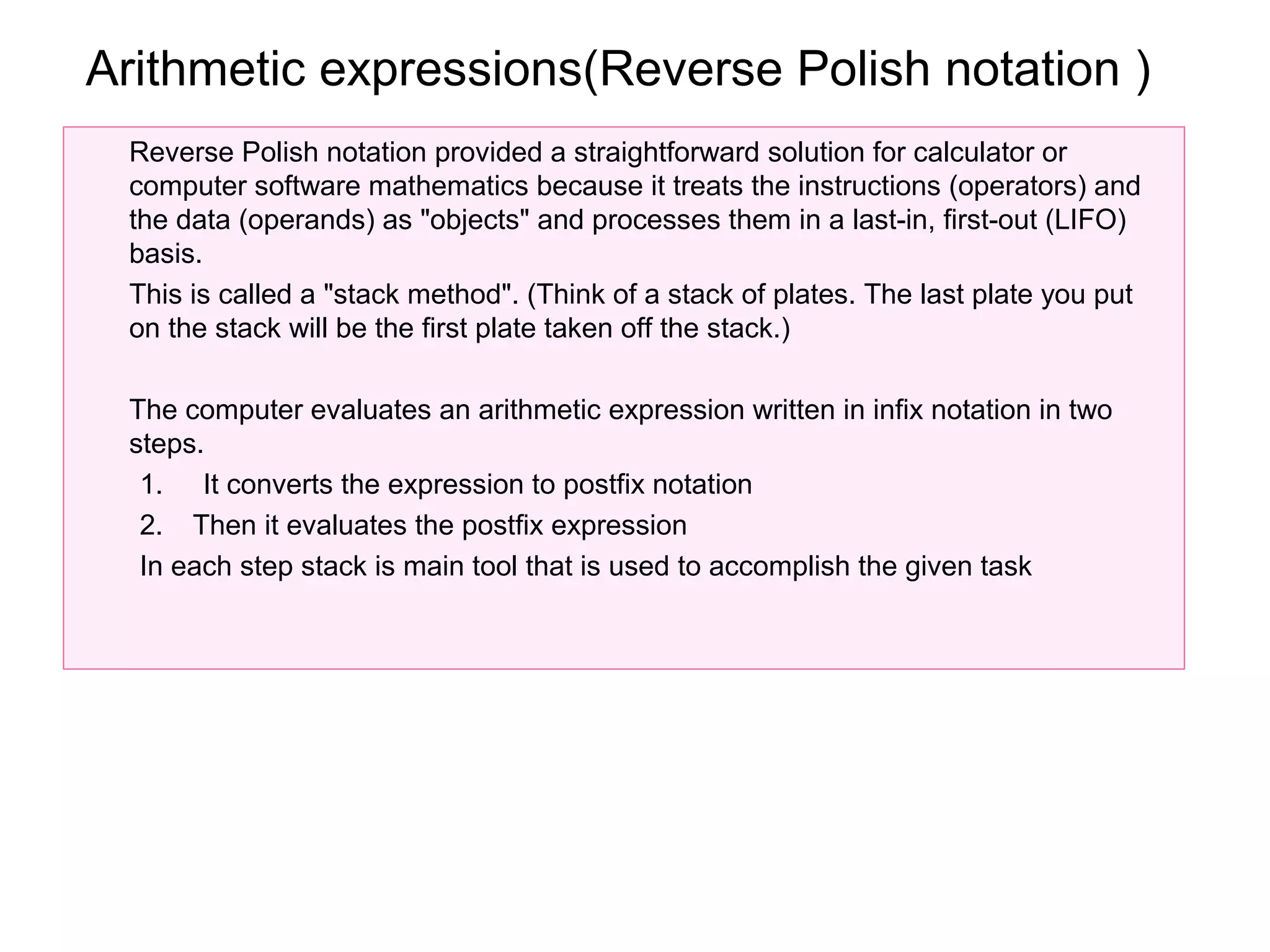 Arithmetic expressions(Reverse Polish notation )

Reverse Polish notation provided a straightforward solution for calculator or computer software mathematics because it treats the instructions (operators) and the data (operands) as "objects" and processes them in a last-in, first-out (LIFO) basis.

This is called a "stack method". (Think of a stack of plates. The last plate you put on the stack will be the first plate taken off the stack.)

The computer evaluates an arithmetic expression written in infix notation in two steps.

1. It converts the expression to postfix notation
2. Then it evaluates the postfix expression

In each step stack is main tool that is used to accomplish the given task